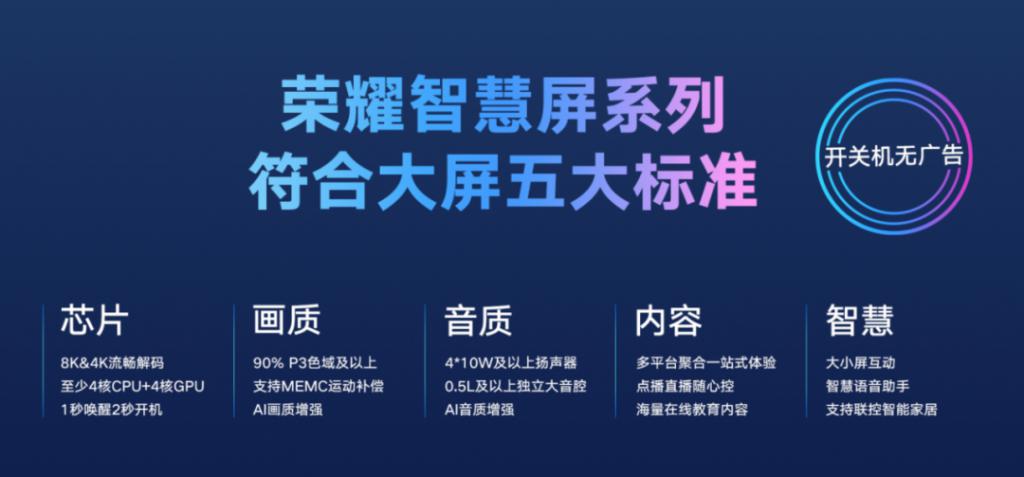 荣耀智慧屏系列
符合大屏五大标准

开关机无广告

芯片
8K&4K流畅解码
至少4核CPU+4核GPU
1秒唤醒2秒开机

画质
90% P3色域及以上
支持MEMC运动补偿
AI画质增强

音质
4*10W及以上扬声器
0.5L及以上独立大音腔
AI音质增强

内容
多平台聚合一站式体验
点播直播随心控
海量在线教育内容

智慧
大小屏互动
智慧语音助手
支持联控智能家居